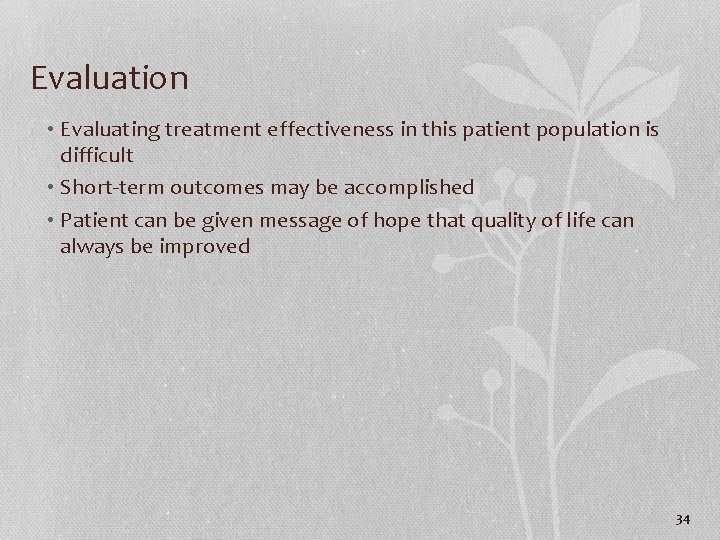 Evaluation

• Evaluating treatment effectiveness in this patient population is difficult
• Short-term outcomes may be accomplished
• Patient can be given message of hope that quality of life can always be improved

34